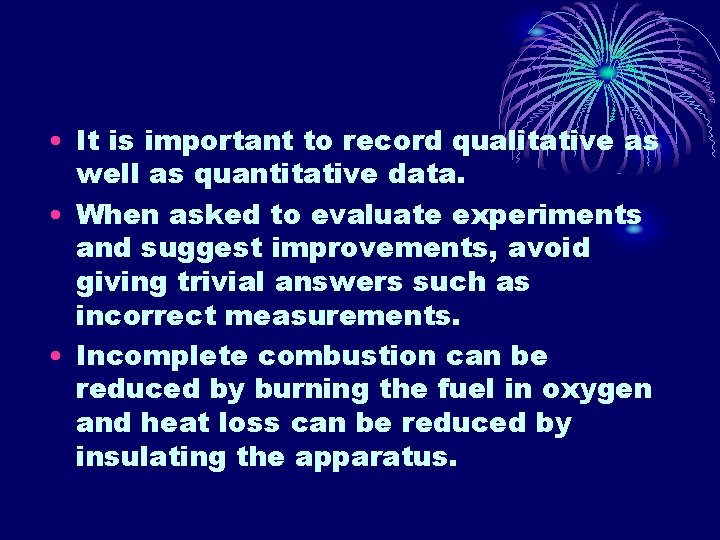 • It is important to record qualitative as well as quantitative data.

• When asked to evaluate experiments and suggest improvements, avoid giving trivial answers such as incorrect measurements.

• Incomplete combustion can be reduced by burning the fuel in oxygen and heat loss can be reduced by insulating the apparatus.